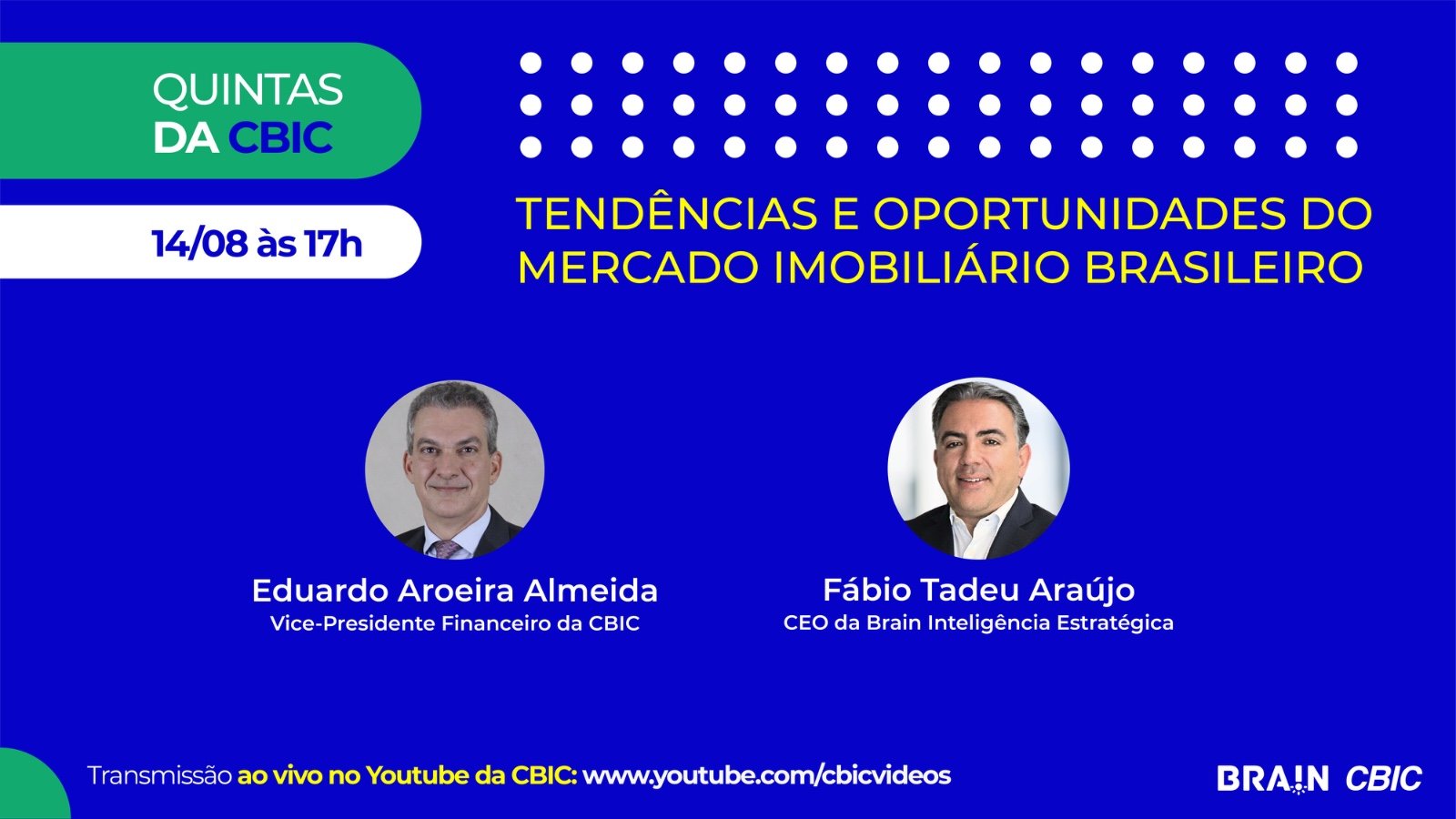 QUINTAS DA CBIC

14/08 às 17h

TENDÊNCIAS E OPORTUNIDADES DO MERCADO IMOBILIÁRIO BRASILEIRO

Eduardo Aroeira Almeida
Vice-Presidente Financeiro da CBIC

Fábio Tadeu Araújo
CEO da Brain Inteligência Estratégica

Transmissão ao vivo no Youtube da CBIC: www.youtube.com/cbicvideos

BRAIN CBIC